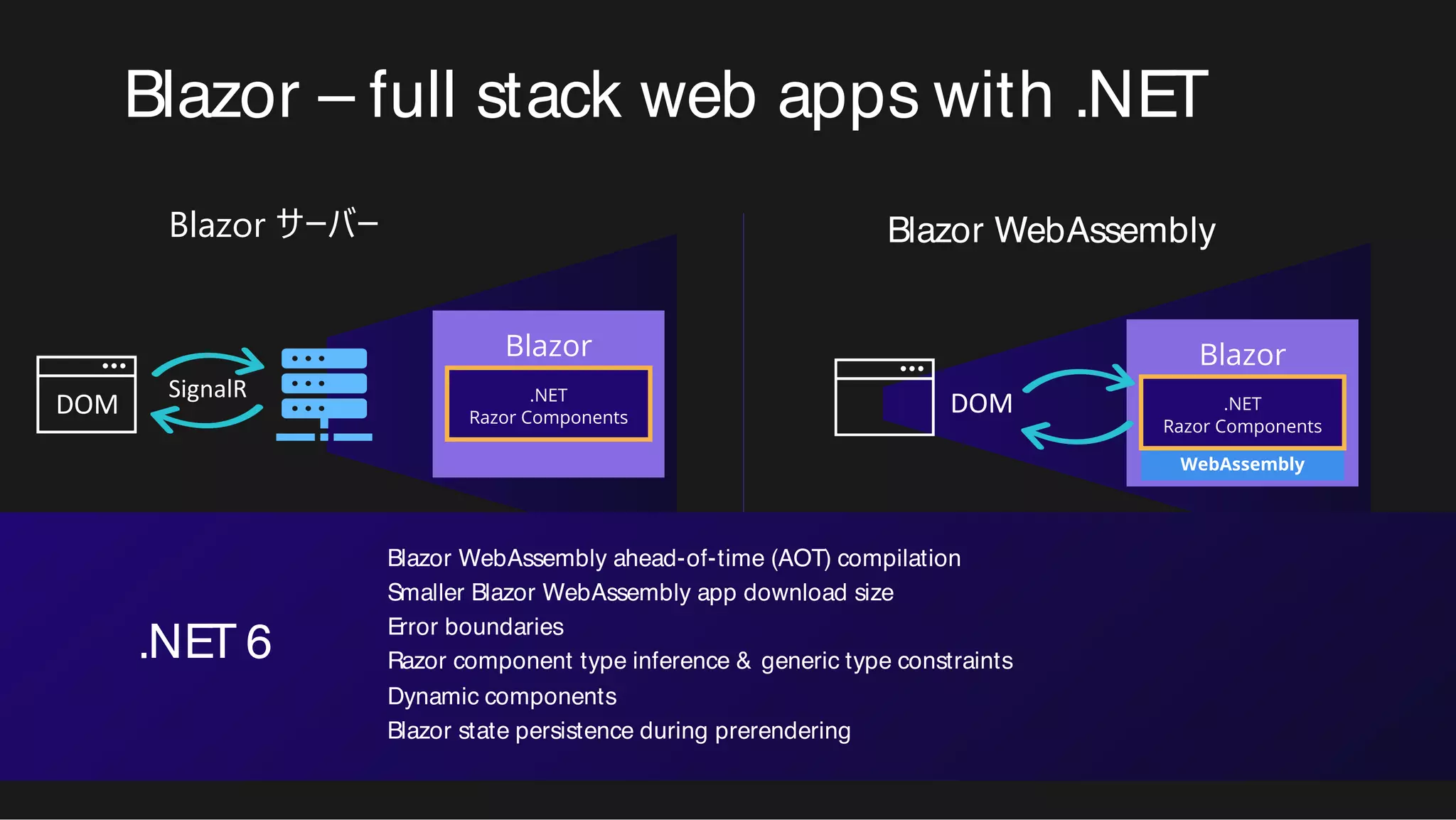 Blazor – full stack web apps with .NET

Blazor サーバー

DOM

SignalR

Blazor

.NET
Razor Components

Blazor WebAssembly

DOM

Blazor

.NET
Razor Components

WebAssembly

.NET 6

Blazor WebAssembly ahead-of-time (AOT) compilation
Smaller Blazor WebAssembly app download size
Error boundaries
Razor component type inference & generic type constraints
Dynamic components
Blazor state persistence during prerendering